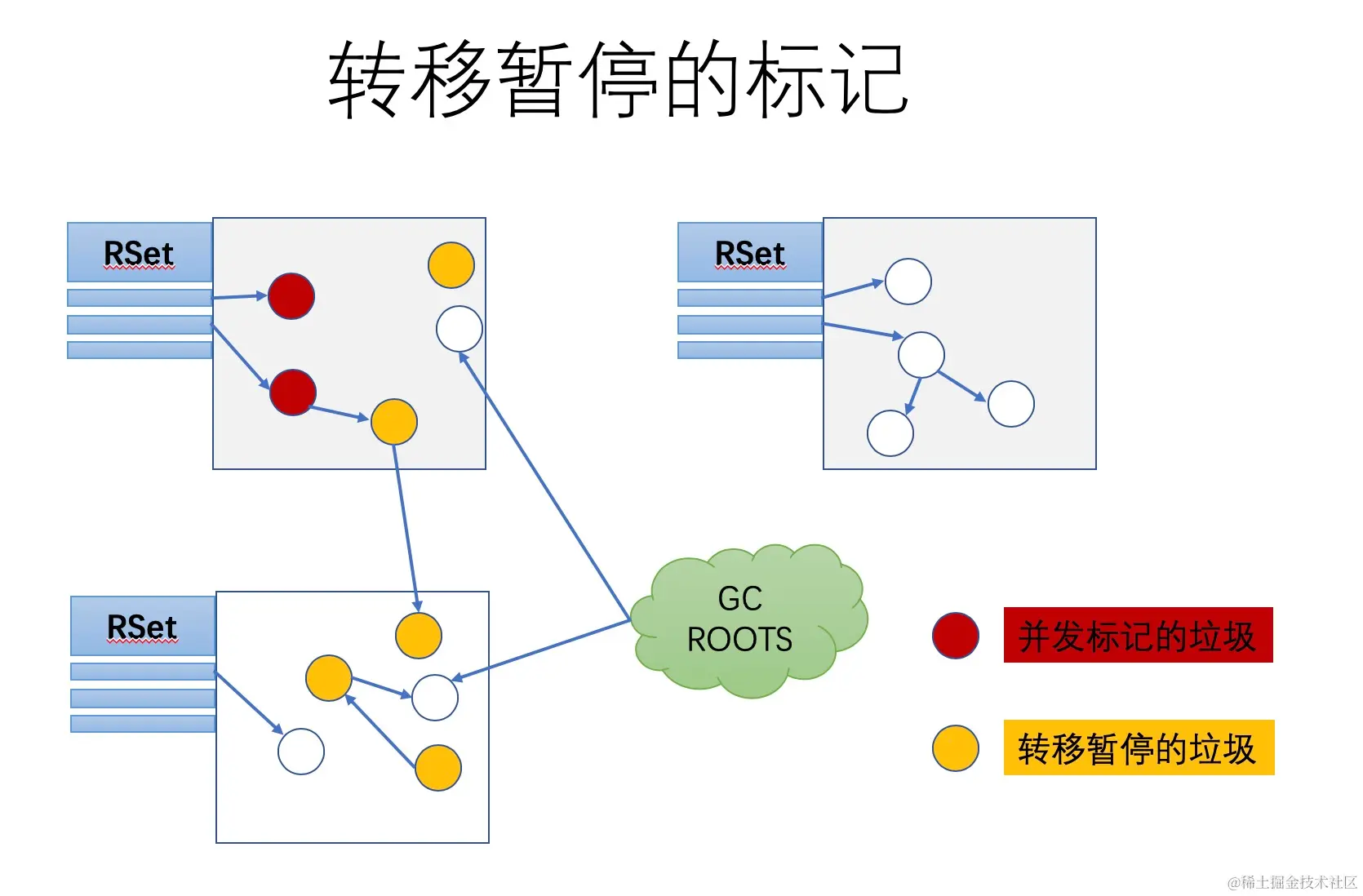 转移暂停的标记

RSet

RSet

RSet

GC ROOTS

并发标记的垃圾

转移暂停的垃圾

@稀土掘金技术社区